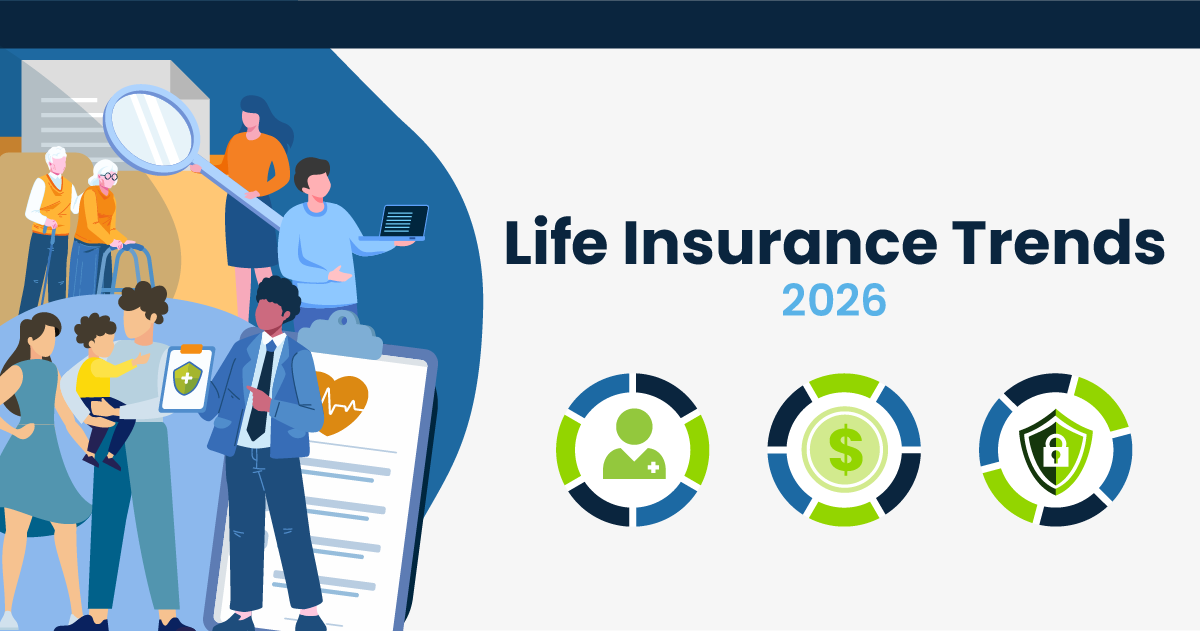 Life Insurance Trends
2026
$